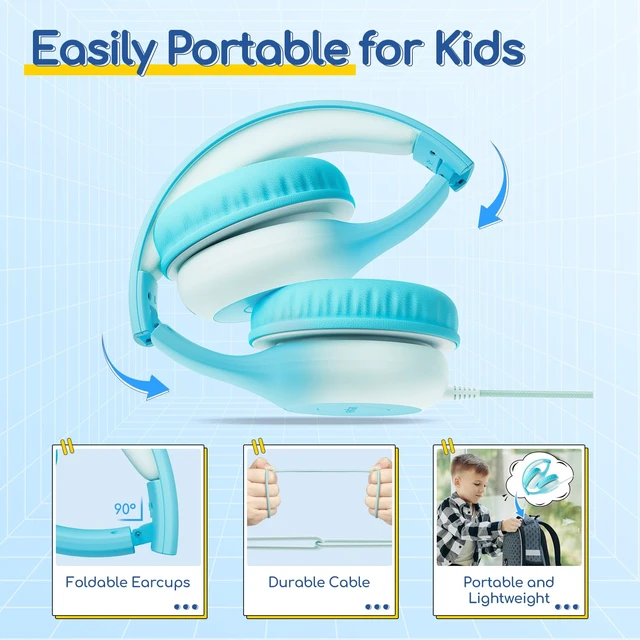 Easily Portable for Kids

90°

Foldable Earcups

Durable Cable

Portable and Lightweight